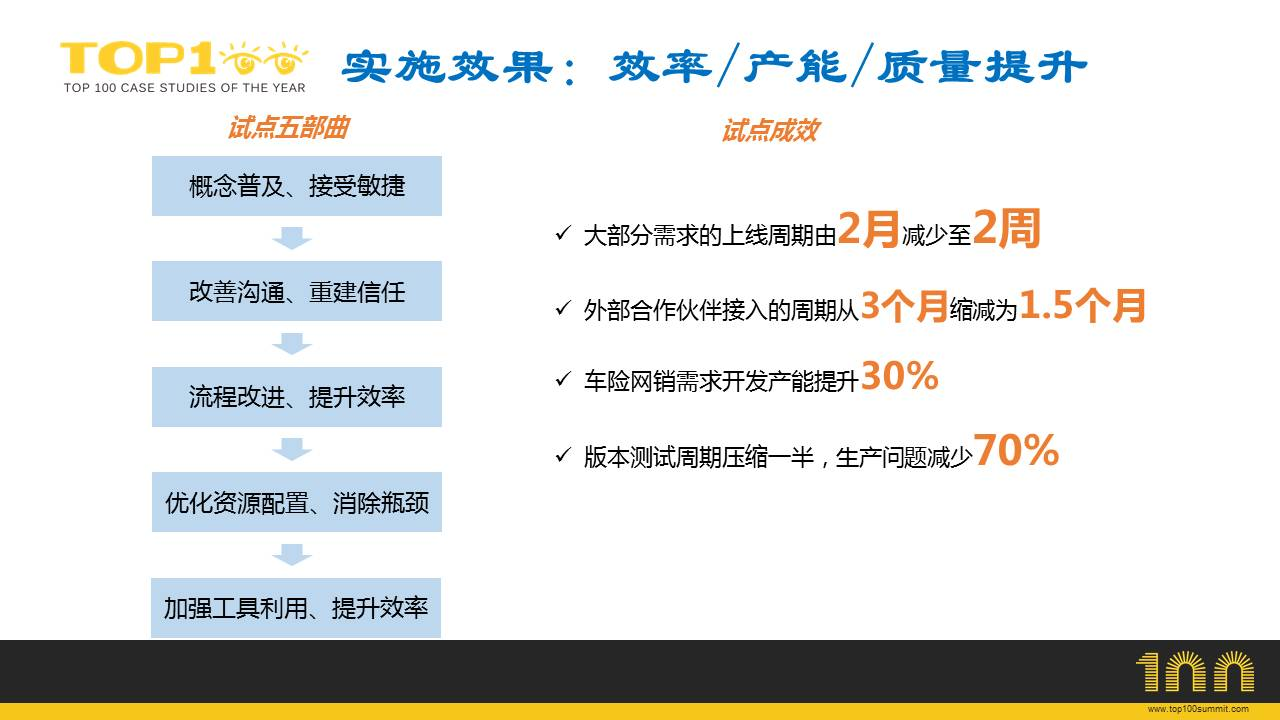 TOP100
TOP 100 CASE STUDIES OF THE YEAR

实施效果：效率／产能／质量提升

试点五部曲

概念普及、接受敏捷

改善沟通、重建信任

流程改进、提升效率

优化资源配置、消除瓶颈

加强工具利用、提升效率

试点成效

✓ 大部分需求的上线周期由2月减少至2周

✓ 外部合作伙伴接入的周期从3个月缩减为1.5个月

✓ 车险网销需求开发产能提升30%

✓ 版本测试周期压缩一半，生产问题减少70%

100
www.top100summit.com